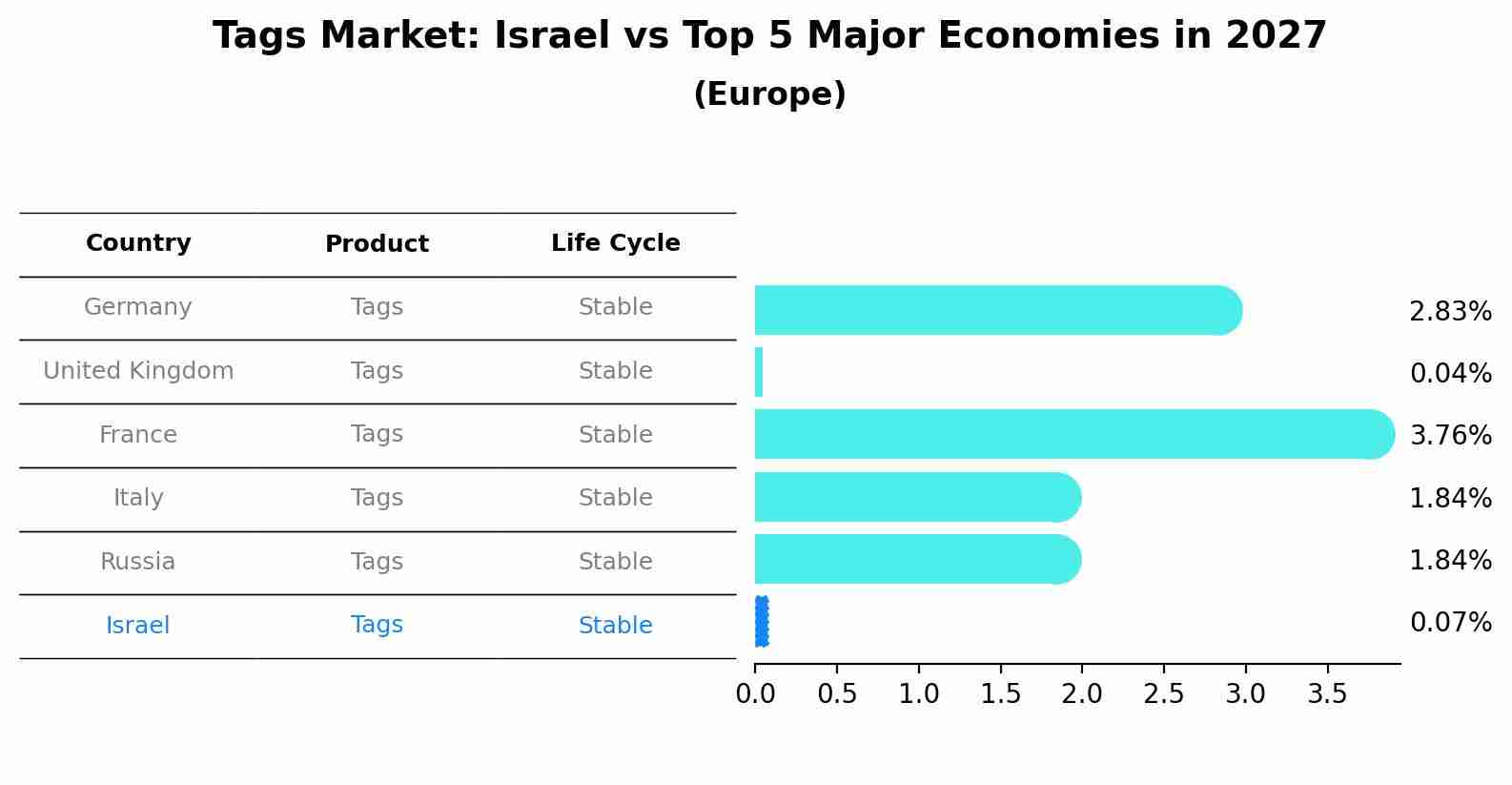 Tags Market: Israel vs Top 5 Major Economies in 2027
(Europe)

| Country | Product | Life Cycle |
|---|---|---|
| Germany | Tags | Stable |
| United Kingdom | Tags | Stable |
| France | Tags | Stable |
| Italy | Tags | Stable |
| Russia | Tags | Stable |
| Israel | Tags | Stable |

2.83%
0.04%
3.76%
1.84%
1.84%
0.07%

0.0 0.5 1.0 1.5 2.0 2.5 3.0 3.5